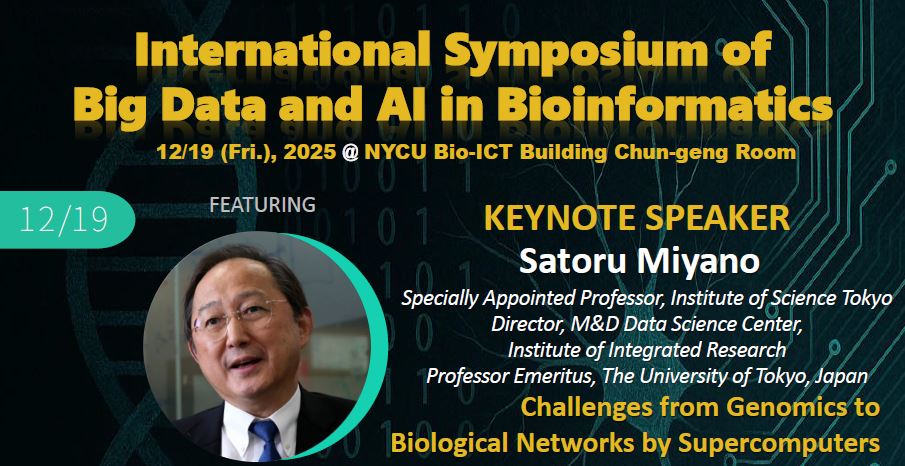 International Symposium of Big Data and AI in Bioinformatics

12/19 (Fri.), 2025 @ NYCU Bio-ICT Building Chun-geng Room

12/19

FEATURING

KEYNOTE SPEAKER

Satoru Miyano

Specially Appointed Professor, Institute of Science Tokyo
Director, M&D Data Science Center,
Institute of Integrated Research
Professor Emeritus, The University of Tokyo, Japan

Challenges from Genomics to Biological Networks by Supercomputers